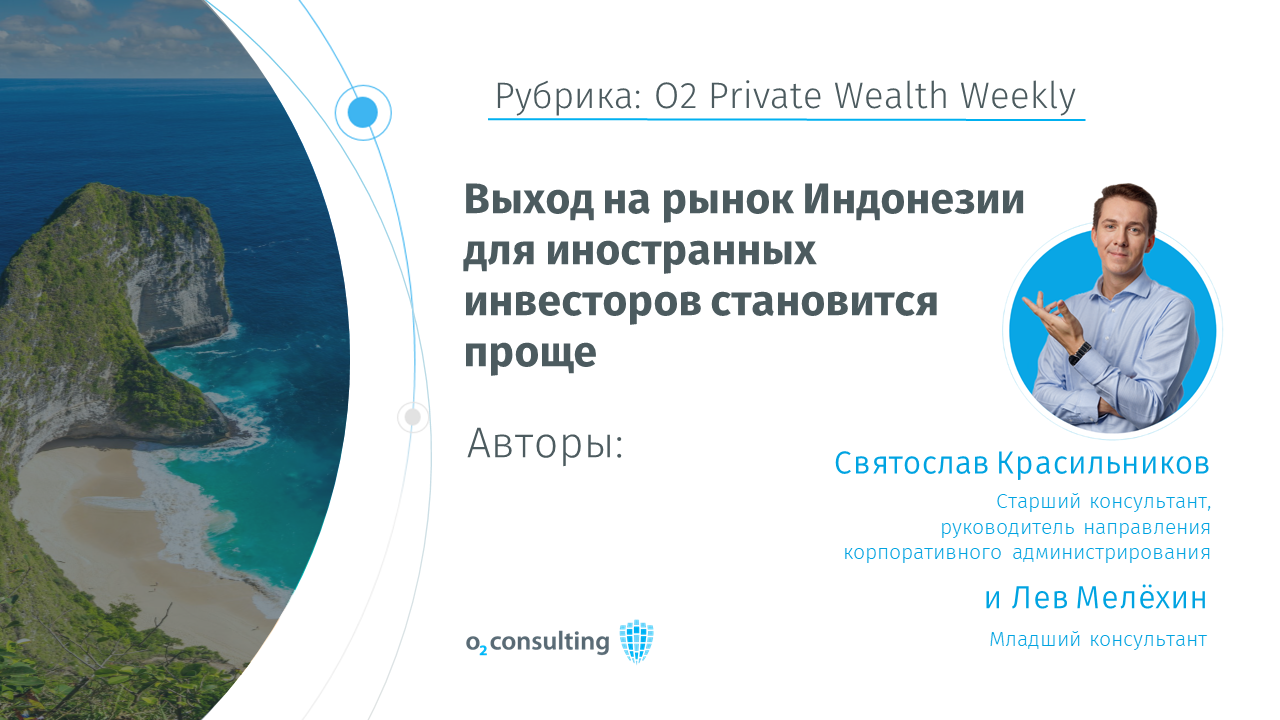 Рубрика: O2 Private Wealth Weekly

Выход на рынок Индонезии для иностранных инвесторов становится проще

Авторы:

Святослав Красильников

Старший консультант, руководитель направления корпоративного администрирования

и Лев Мелёхин

Младший консультант

$o_2$ consulting